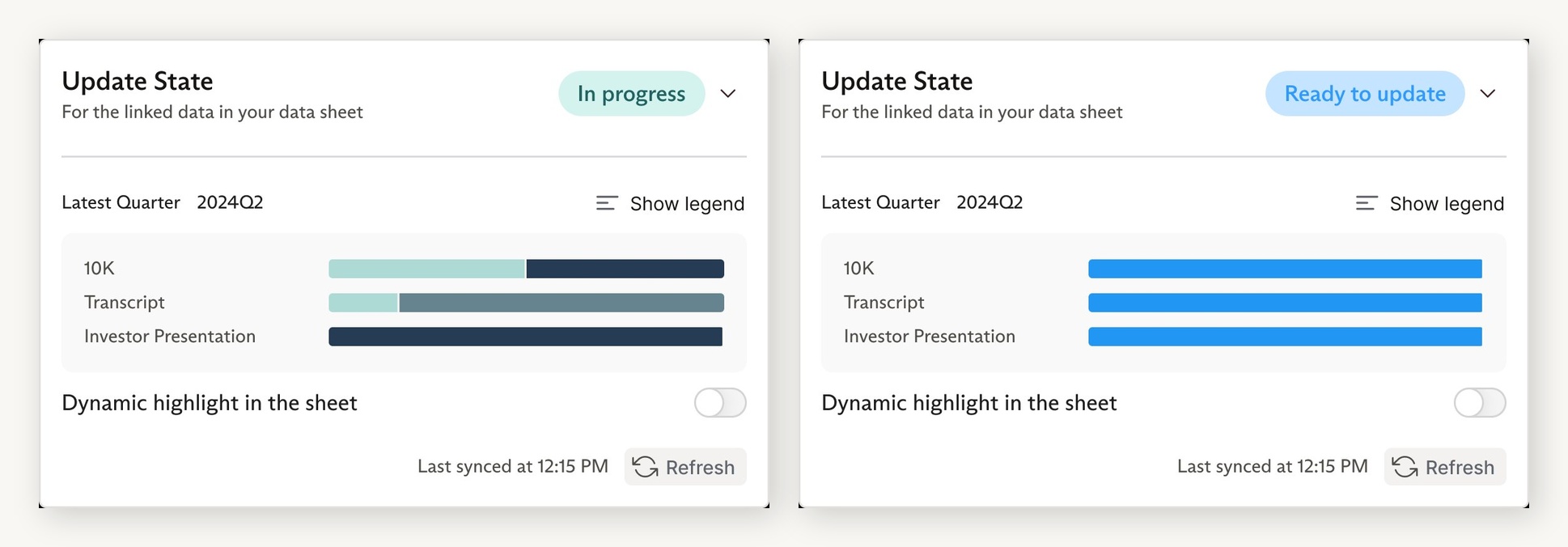 Update State
For the linked data in your data sheet

In progress

Latest Quarter 2024Q2

Show legend

10K
Transcript
Investor Presentation

Dynamic highlight in the sheet

Last synced at 12:15 PM

Refresh

Update State
For the linked data in your data sheet

Ready to update

Latest Quarter 2024Q2

Show legend

10K
Transcript
Investor Presentation

Dynamic highlight in the sheet

Last synced at 12:15 PM

Refresh